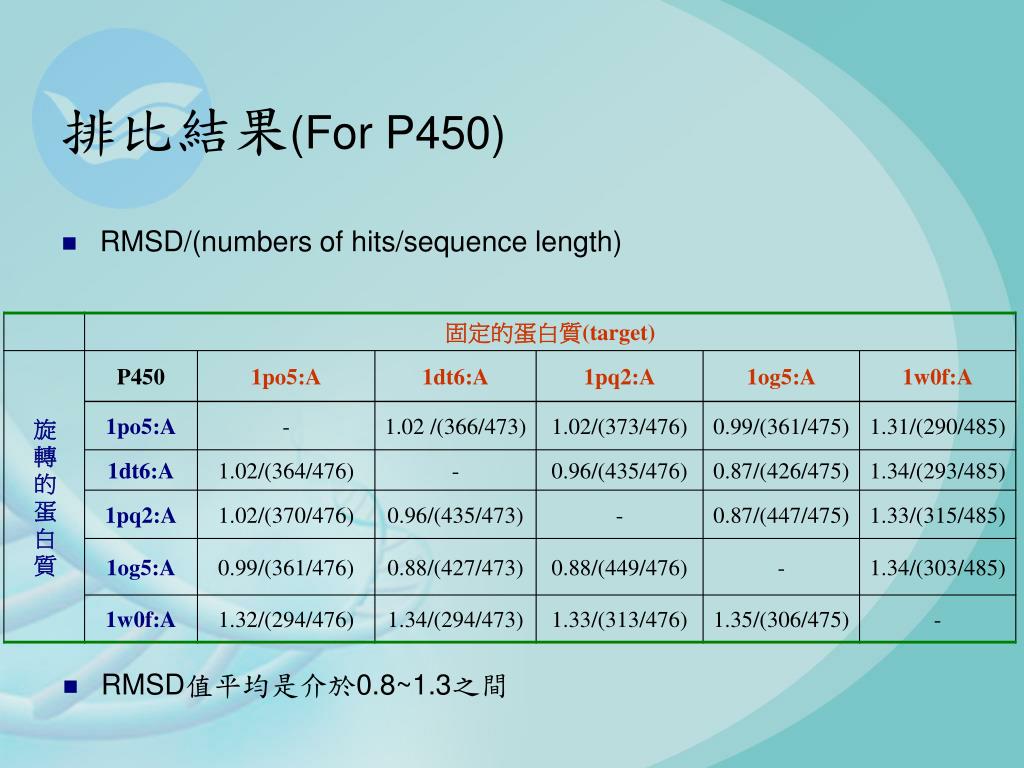 排比結果(For P450)

RMSD/(numbers of hits/sequence length)

| | 固定的蛋白質(target) | | | | | |
|---|---|---|---|---|---|---|
| 旋轉的蛋白質 | P450 | 1po5:A | 1dt6:A | 1pq2:A | 1og5:A | 1w0f:A |
| | 1po5:A | - | 1.02 /(366/473) | 1.02/(373/476) | 0.99/(361/475) | 1.31/(290/485) |
| | 1dt6:A | 1.02/(364/476) | - | 0.96/(435/476) | 0.87/(426/475) | 1.34/(293/485) |
| | 1pq2:A | 1.02/(370/476) | 0.96/(435/473) | - | 0.87/(447/475) | 1.33/(315/485) |
| | 1og5:A | 0.99/(361/476) | 0.88/(427/473) | 0.88/(449/476) | - | 1.34/(303/485) |
| | 1w0f:A | 1.32/(294/476) | 1.34/(294/473) | 1.33/(313/476) | 1.35/(306/475) | - |

RMSD值平均是介於0.8~1.3之間